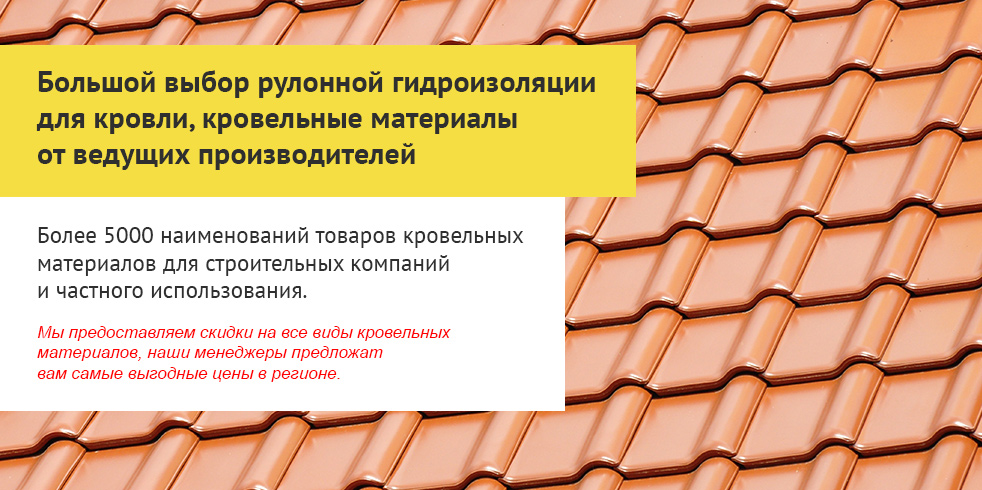 Большой выбор рулонной гидроизоляции для кровли, кровельные материалы от ведущих производителей

Более 5000 наименований товаров кровельных материалов для строительных компаний и частного использования.

Мы предоставляем скидки на все виды кровельных материалов, наши менеджеры предложат вам самые выгодные цены в регионе.